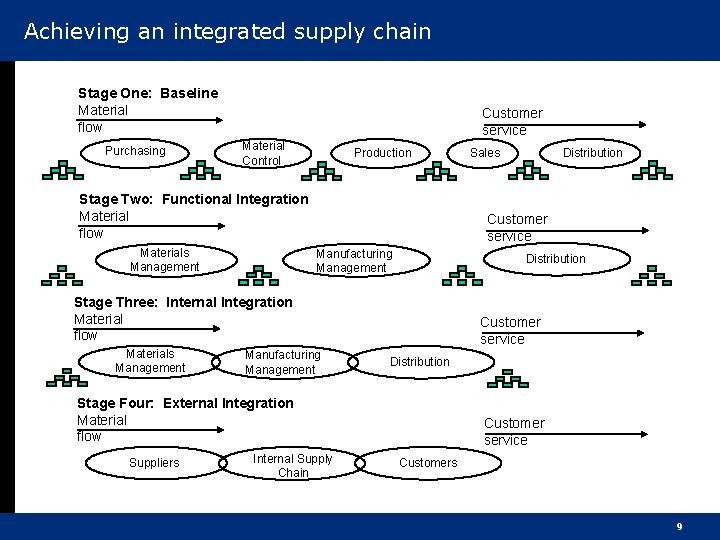 Achieving an integrated supply chain

Stage One: Baseline

Material flow

Customer service

Purchasing

Material Control

Production

Sales

Distribution

Stage Two: Functional Integration

Material flow

Customer service

Materials Management

Manufacturing Management

Distribution

Stage Three: Internal Integration

Material flow

Customer service

Materials Management

Manufacturing Management

Distribution

Stage Four: External Integration

Material flow

Customer service

Suppliers

Internal Supply Chain

Customers

9